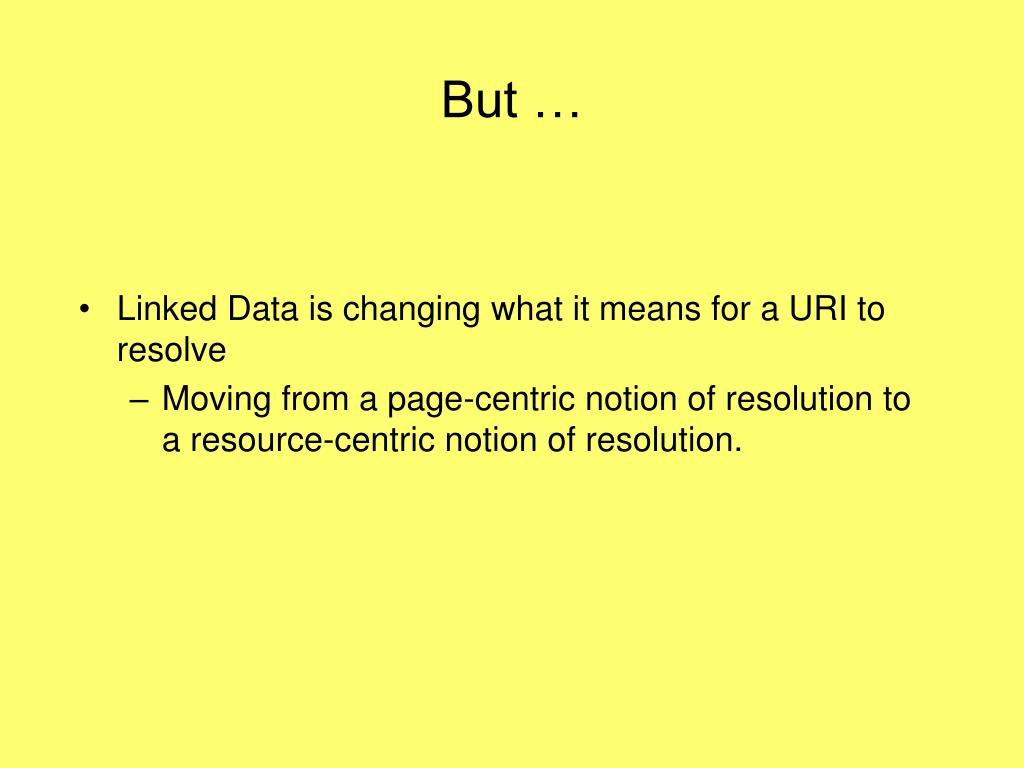 But …

• Linked Data is changing what it means for a URI to resolve
– Moving from a page-centric notion of resolution to a resource-centric notion of resolution.